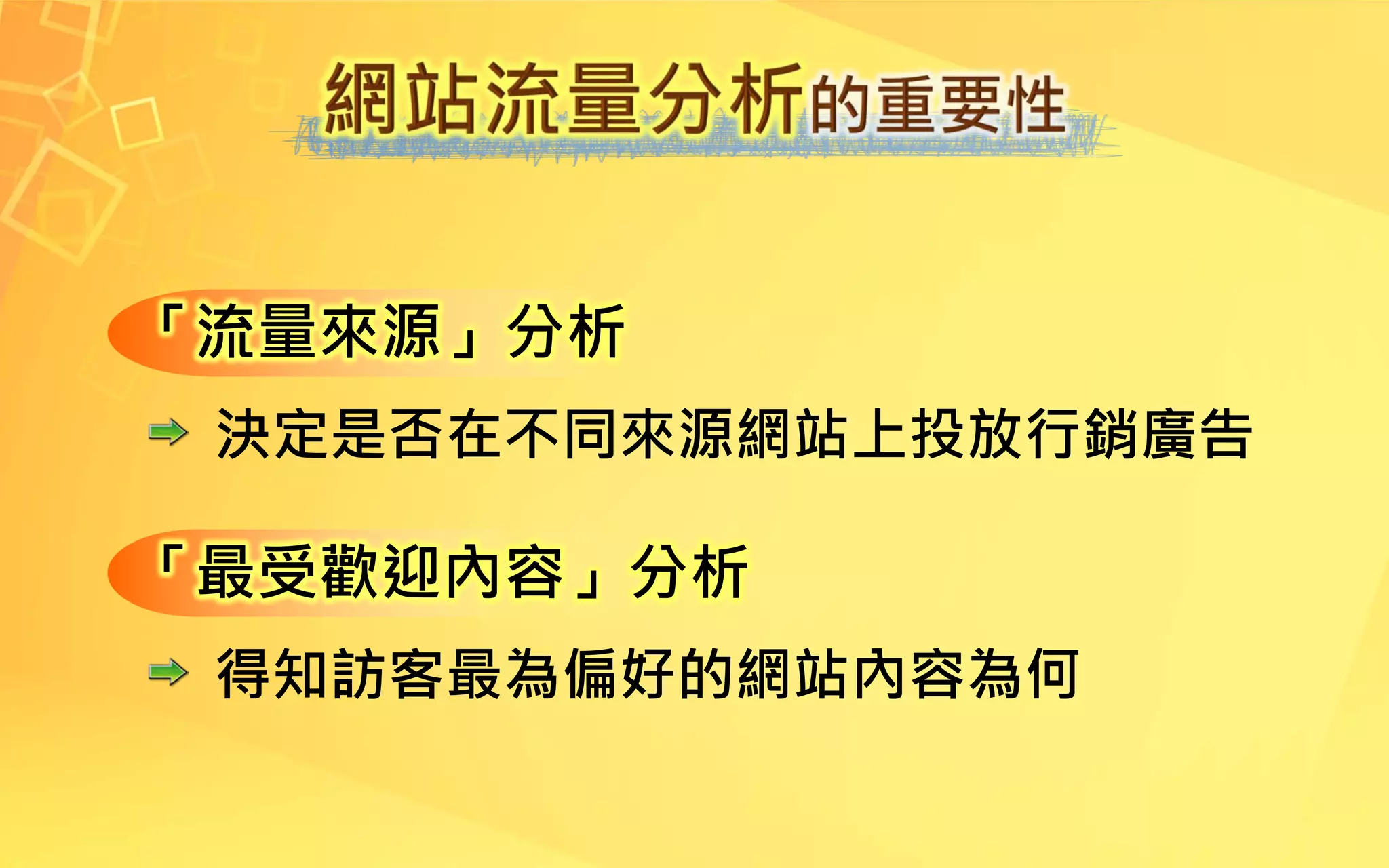 網站流量分析的重要性

「流量來源」分析

決定是否在不同來源網站上投放行銷廣告

「最受歡迎內容」分析

得知訪客最為偏好的網站內容為何